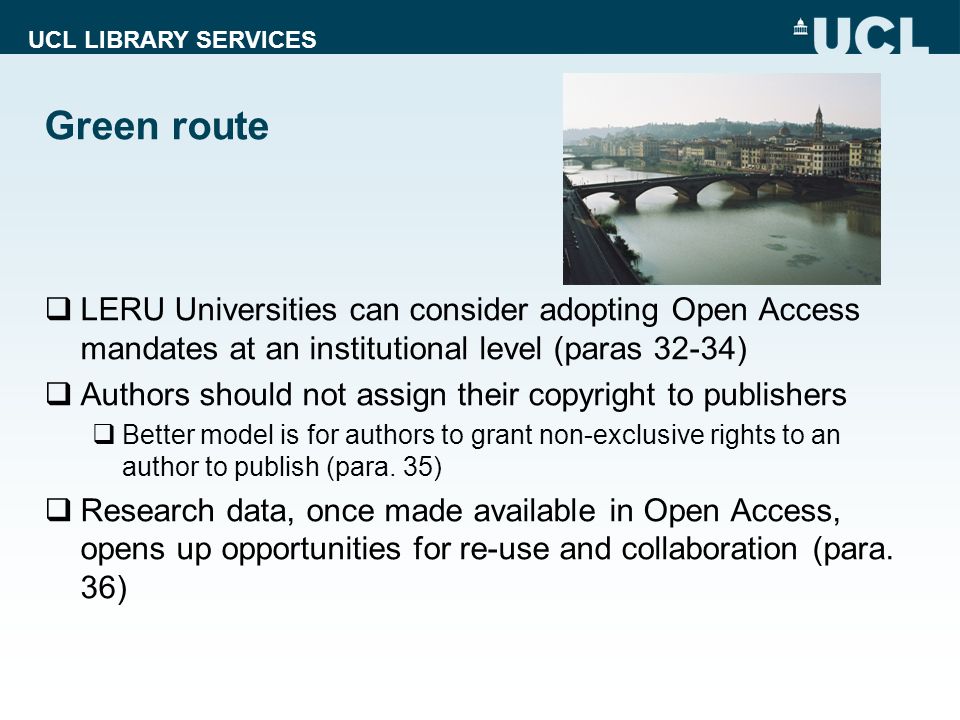 UCL LIBRARY SERVICES

UCL

Green route

❑ LERU Universities can consider adopting Open Access mandates at an institutional level (paras 32-34)

❑ Authors should not assign their copyright to publishers

❑ Better model is for authors to grant non-exclusive rights to an author to publish (para. 35)

❑ Research data, once made available in Open Access, opens up opportunities for re-use and collaboration (para. 36)